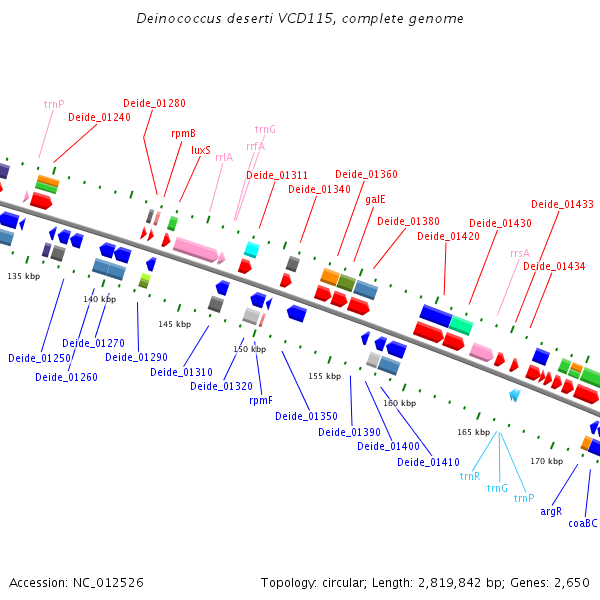 Deinococcus deserti VCD115, complete genome

trnP
Deide_01240
Deide_01280
rpmB
luxS
rrlA
trnG
rrfA
Deide_01311
Deide_01340
Deide_01360
galE
Deide_01380
Deide_01420
Deide_01430
Deide_01433
rrsA
Deide_01434

135 kbp
140 kbp
145 kbp
150 kbp
155 kbp
160 kbp
165 kbp
170 kbp

Deide_01250
Deide_01260
Deide_01270
Deide_01290
Deide_01310
Deide_01320
rpmF
Deide_01350
Deide_01390
Deide_01400
Deide_01410
trnR
trnG
trnP
argR
coaBC

Accession: NC_012526
Topology: circular; Length: 2,819,842 bp; Genes: 2,650